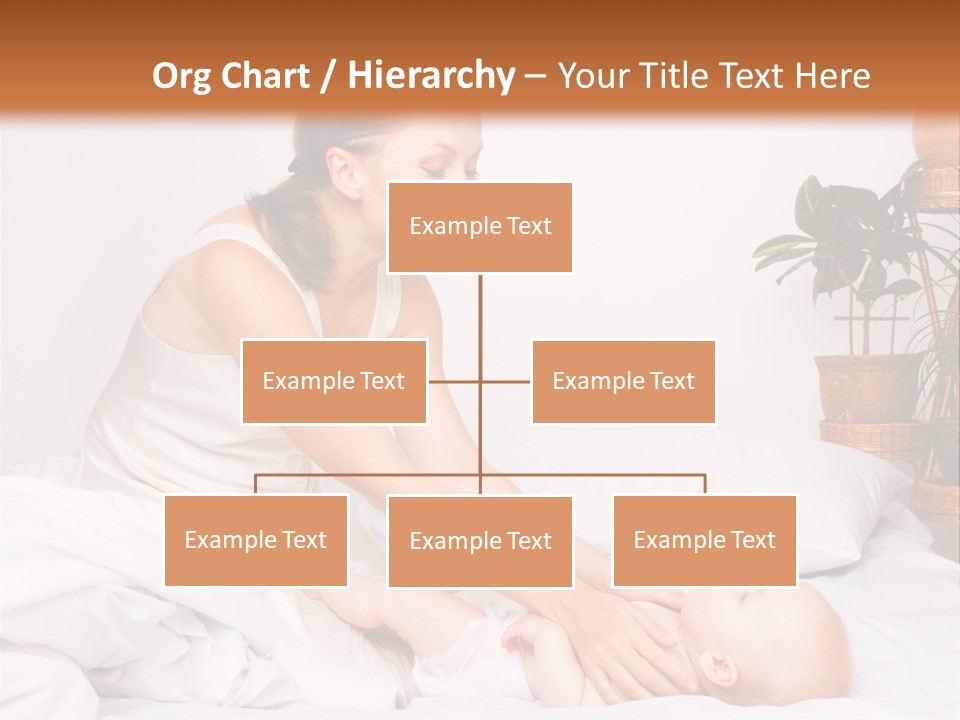 Org Chart / Hierarchy – Your Title Text Here

Example Text

Example Text

Example Text

Example Text

Example Text

Example Text